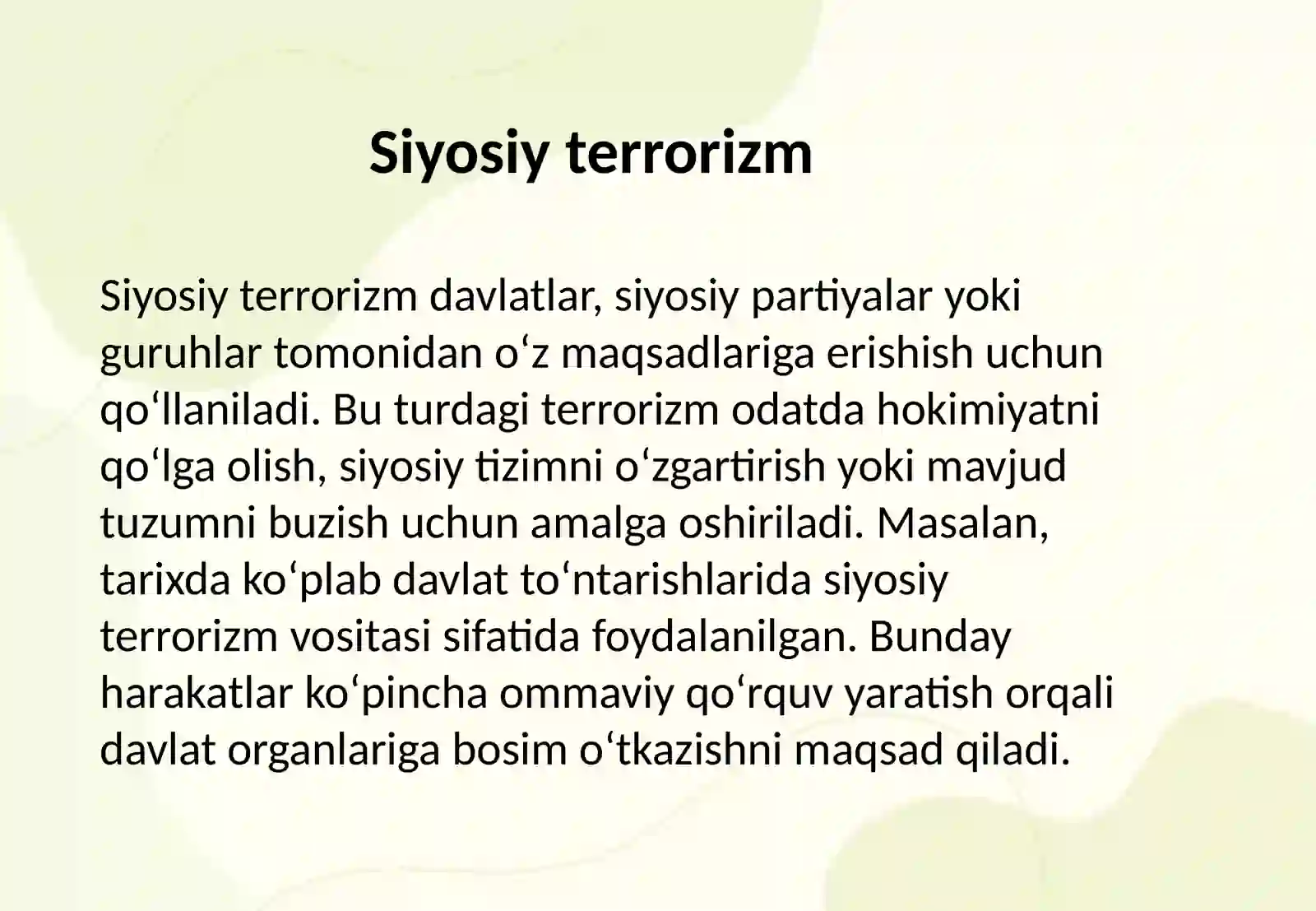 Siyosiy terrorizm

Siyosiy terrorizm davlatlar, siyosiy partiyalar yoki guruhlar tomonidan o‘z maqsadlariga erishish uchun qo‘llaniladi. Bu turdagi terrorizm odatda hokimiyatni qo‘lga olish, siyosiy tizimni o‘zgartirish yoki mavjud tuzumni buzish uchun amalga oshiriladi. Masalan, tarixda ko‘plab davlat to‘ntarishlarida siyosiy terrorizm vositasi sifatida foydalanilgan. Bunday harakatlar ko‘pincha ommaviy qo‘rquv yaratish orqali davlat organlariga bosim o‘tkazishni maqsad qiladi.